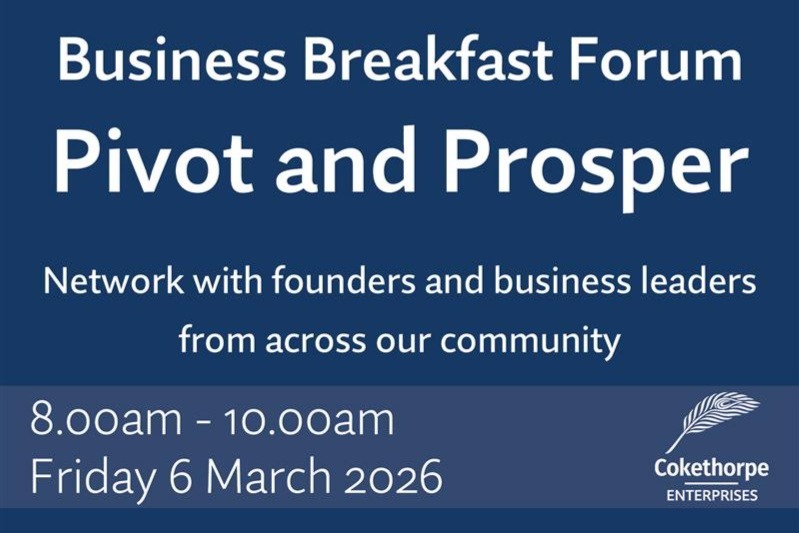 Business Breakfast Forum

Pivot and Prosper

Network with founders and business leaders from across our community

8.00am - 10.00am
Friday 6 March 2026

Cokethorpe
ENTERPRISES